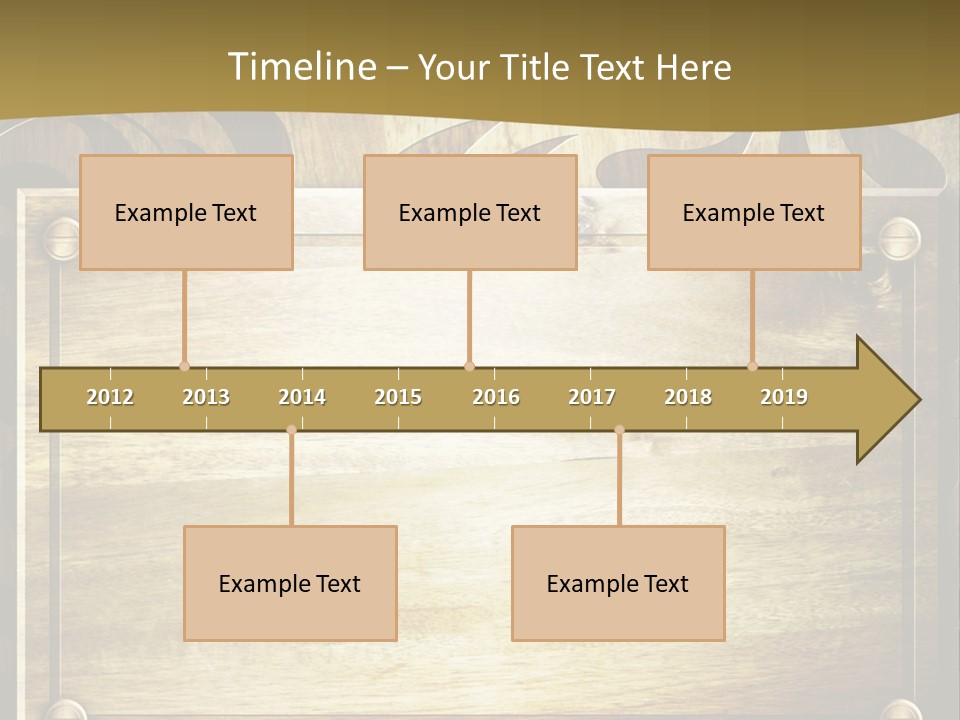 Timeline – Your Title Text Here

Example Text

Example Text

Example Text

2012 2013 2014 2015 2016 2017 2018 2019

Example Text

Example Text